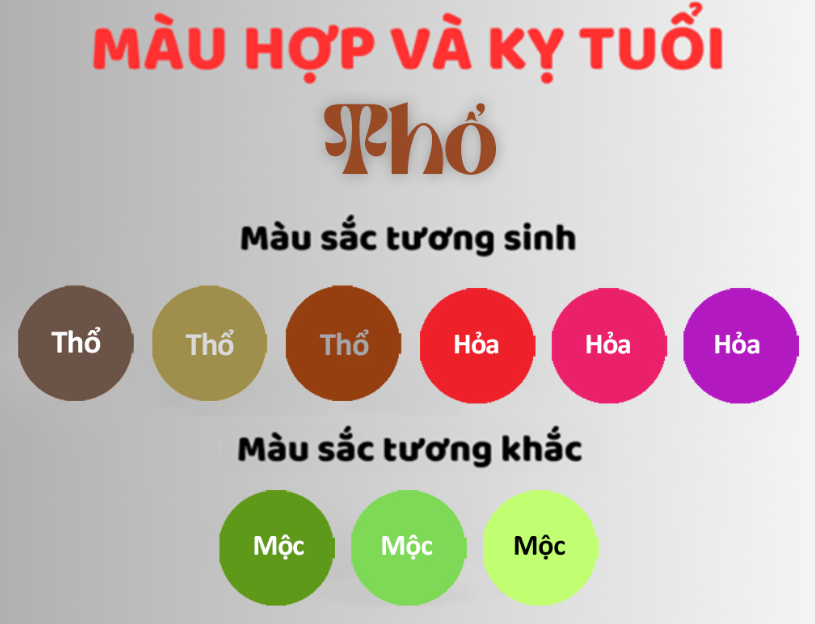 MÀU HỢP VÀ KỴ TUỔI

Thổ

Màu sắc tương sinh

Thổ Thổ Thổ Hỏa Hỏa Hỏa

Màu sắc tương khắc

Mộc Mộc Mộc